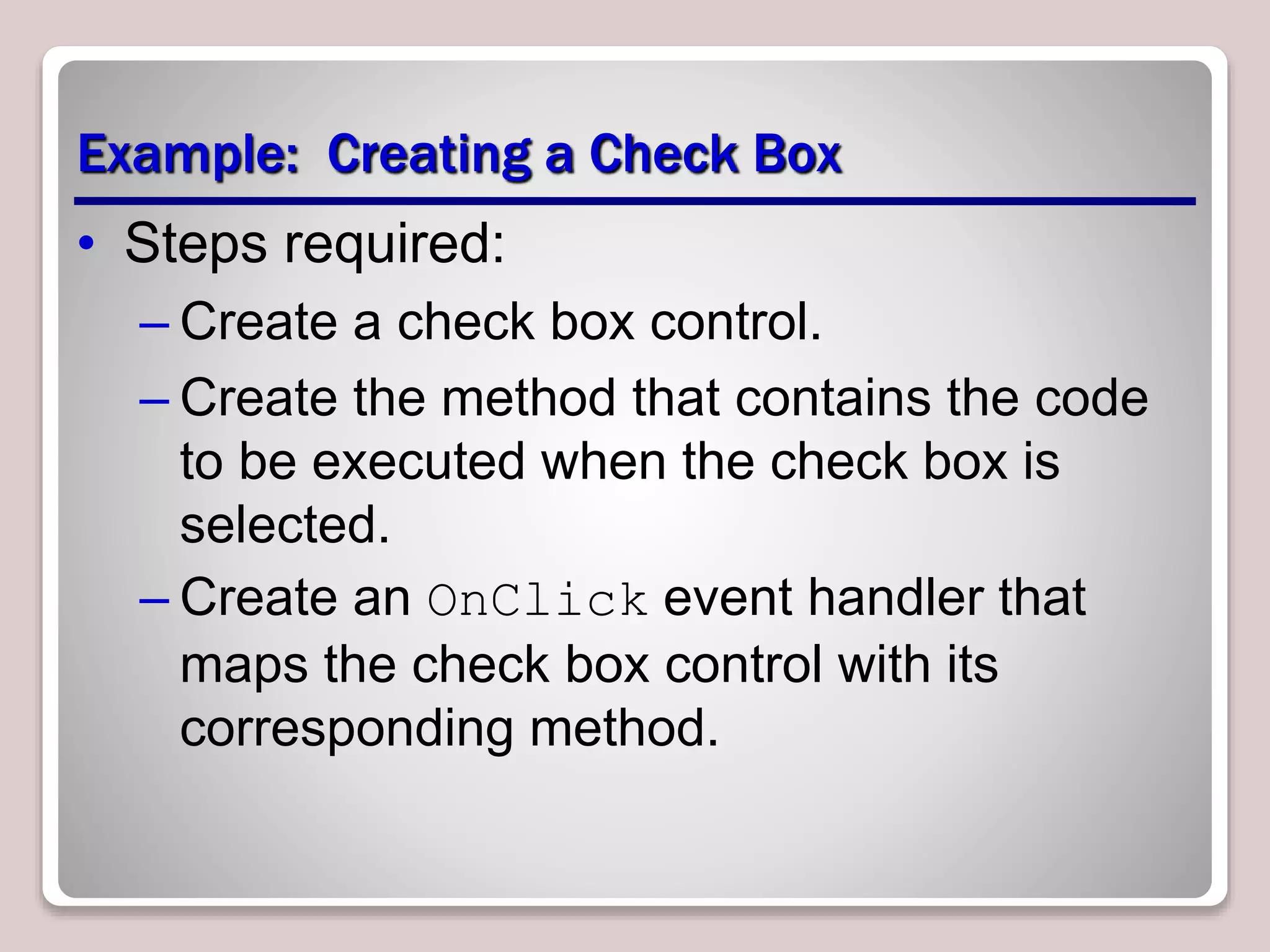 Example: Creating a Check Box

• Steps required:

– Create a check box control.

– Create the method that contains the code to be executed when the check box is selected.

– Create an OnClick event handler that maps the check box control with its corresponding method.